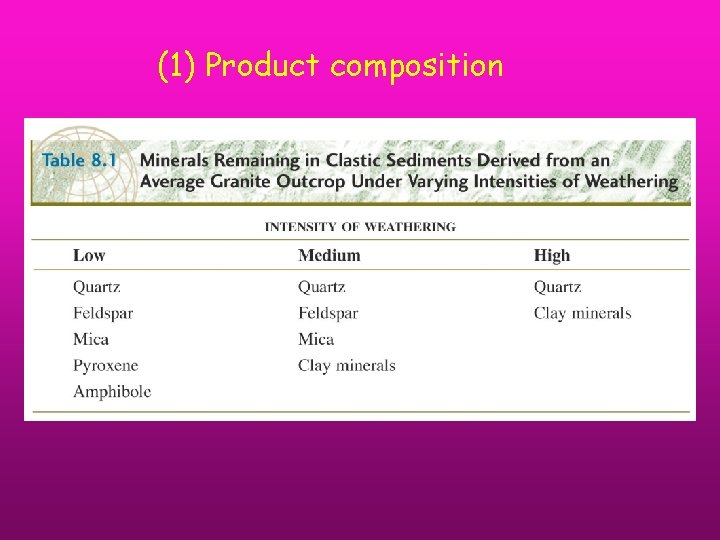 (1) Product composition

Table 8.1 Minerals Remaining in Clastic Sediments Derived from an Average Granite Outcrop Under Varying Intensities of Weathering

INTENSITY OF WEATHERING

| Low | Medium | High |
|---|---|---|
| Quartz | Quartz | Quartz |
| Feldspar | Feldspar | Clay minerals |
| Mica | Mica | |
| Pyroxene | Clay minerals | |
| Amphibole | | |